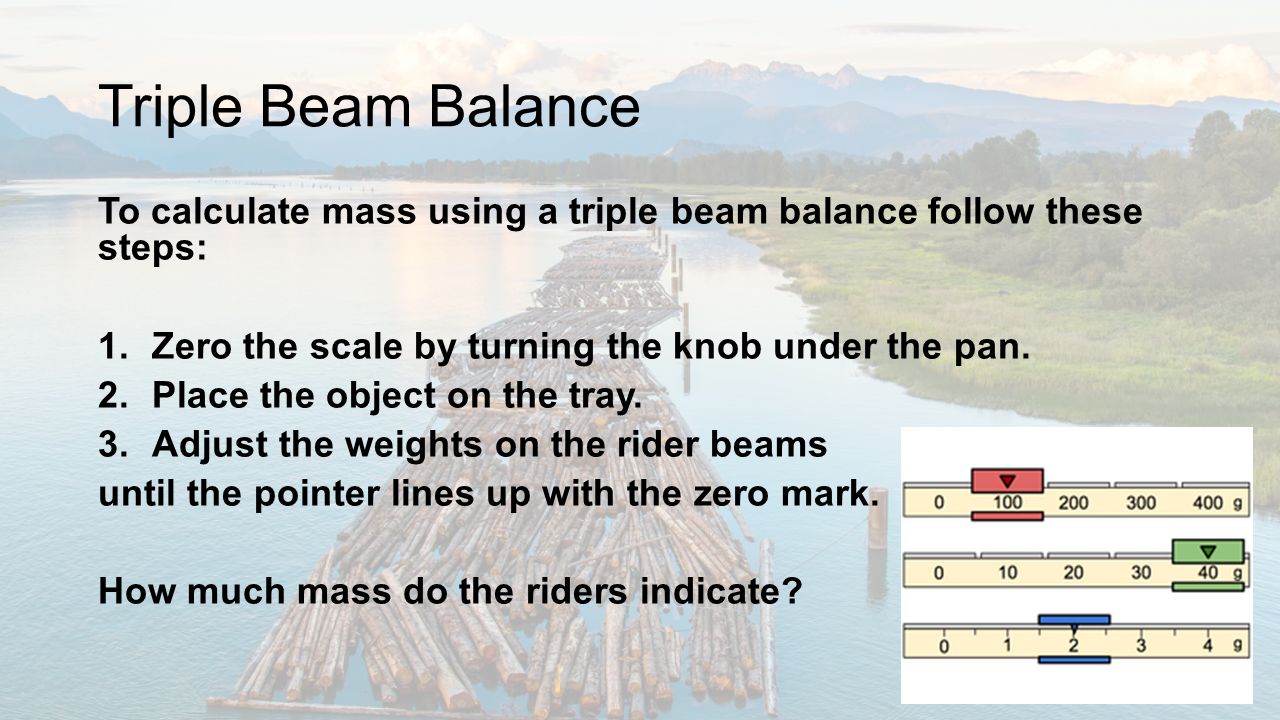 Triple Beam Balance

To calculate mass using a triple beam balance follow these steps:

1. Zero the scale by turning the knob under the pan.
2. Place the object on the tray.
3. Adjust the weights on the rider beams
until the pointer lines up with the zero mark.

How much mass do the riders indicate?

0 100 200 300 400 g
0 10 20 30 40 g
0 1 2 3 4 g